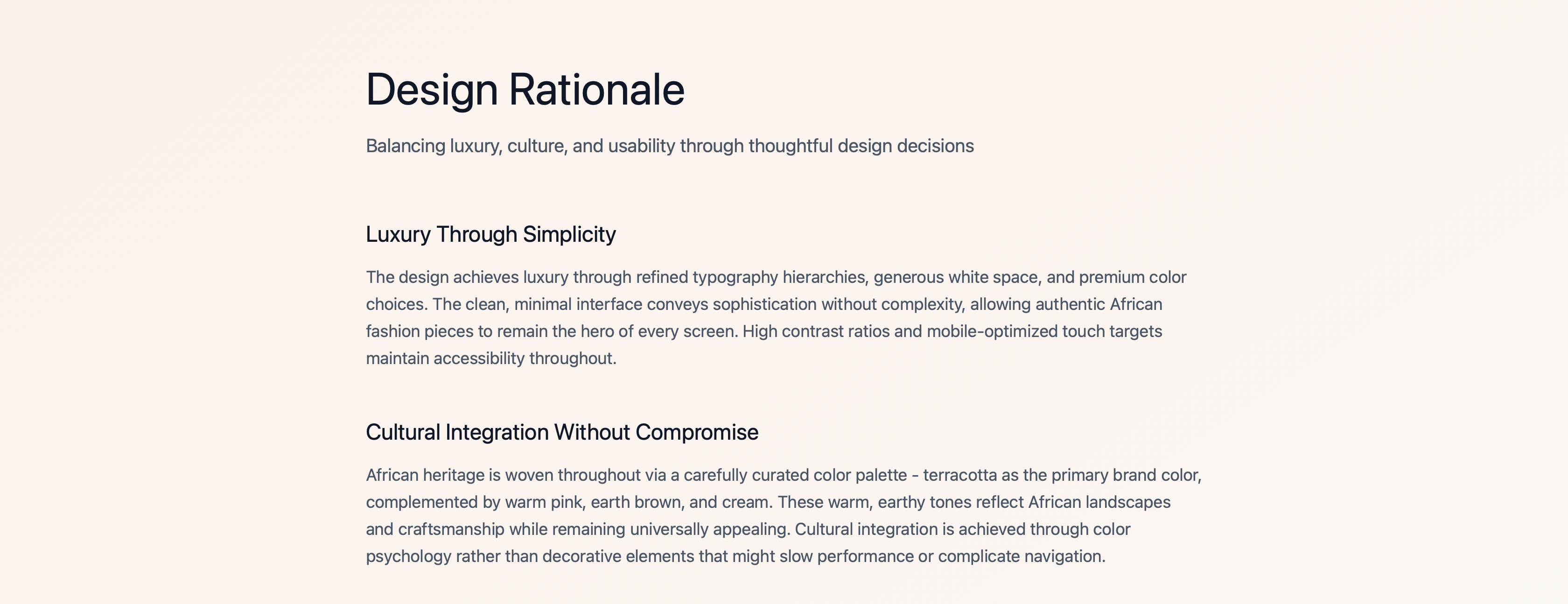 Design Rationale

Balancing luxury, culture, and usability through thoughtful design decisions

Luxury Through Simplicity

The design achieves luxury through refined typography hierarchies, generous white space, and premium color choices. The clean, minimal interface conveys sophistication without complexity, allowing authentic African fashion pieces to remain the hero of every screen. High contrast ratios and mobile-optimized touch targets maintain accessibility throughout.

Cultural Integration Without Compromise

African heritage is woven throughout via a carefully curated color palette - terracotta as the primary brand color, complemented by warm pink, earth brown, and cream. These warm, earthy tones reflect African landscapes and craftsmanship while remaining universally appealing. Cultural integration is achieved through color psychology rather than decorative elements that might slow performance or complicate navigation.